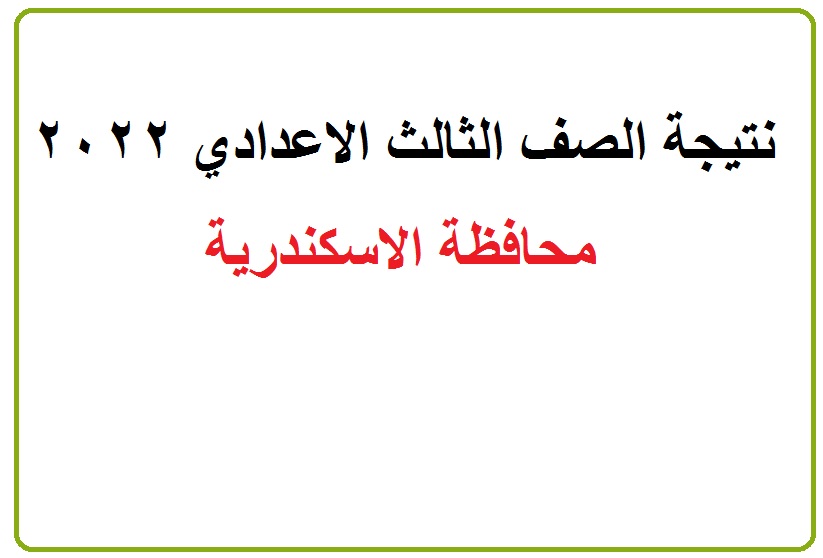 نتيجة الصف الثالث الاعدادي ٢٠٢٢

محافظة الاسكندرية